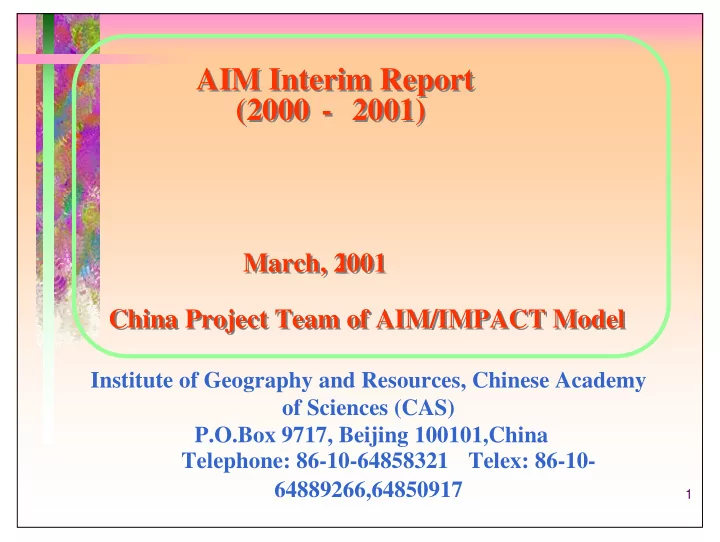 AIM Interim Report
(2000 - 2001)

March, 2001

China Project Team of AIM/IMPACT Model

Institute of Geography and Resources, Chinese Academy of Sciences (CAS)
P.O.Box 9717, Beijing 100101,China
Telephone: 86-10-64858321 Telex: 86-10-64889266,64850917

1